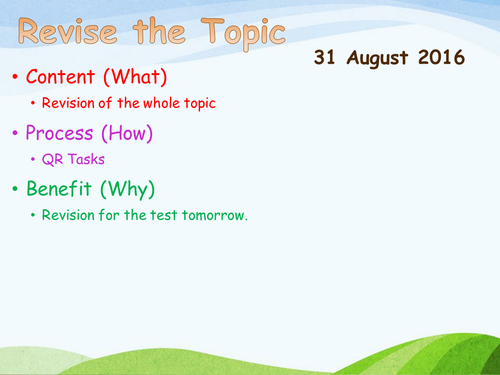 Revise the Topic

31 August 2016

• Content (What)
  • Revision of the whole topic
• Process (How)
  • QR Tasks
• Benefit (Why)
  • Revision for the test tomorrow.